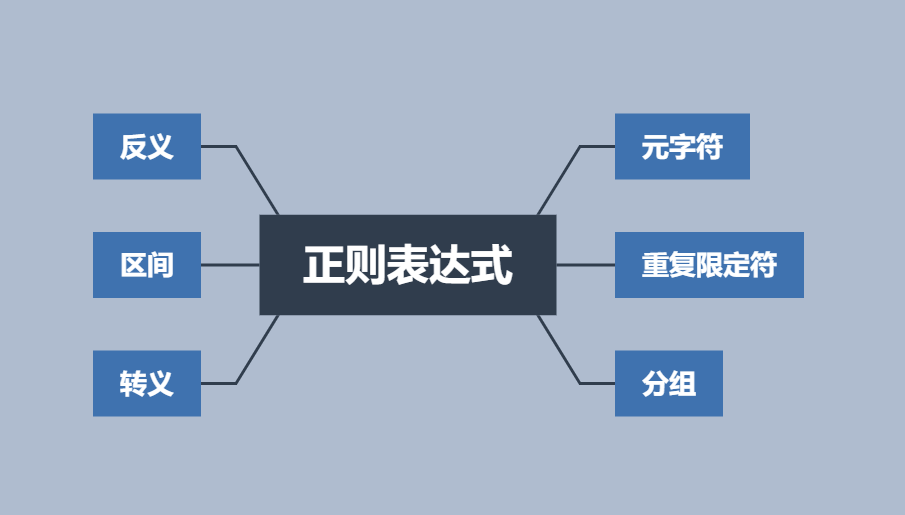 正则表达式

反义

区间

转义

元字符

重复限定符

分组